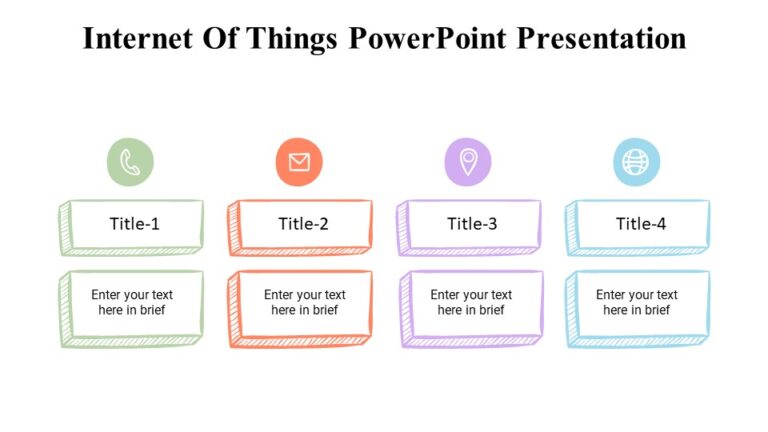 Internet Of Things PowerPoint Presentation

Title-1

Enter your text here in brief

Title-2

Enter your text here in brief

Title-3

Enter your text here in brief

Title-4

Enter your text here in brief